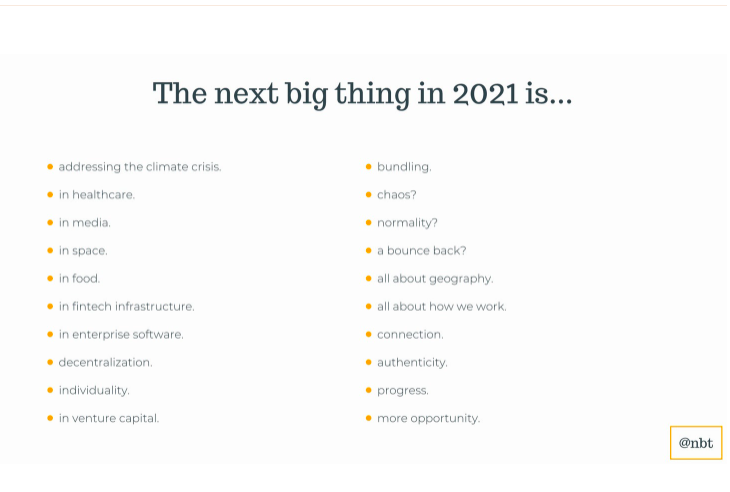 The next big thing in 2021 is...

- addressing the climate crisis.
- in healthcare.
- in media.
- in space.
- in food.
- in fintech infrastructure.
- in enterprise software.
- decentralization.
- individuality.
- in venture capital.

- bundling.
- chaos?
- normality?
- a bounce back?
- all about geography.
- all about how we work.
- connection.
- authenticity.
- progress.
- more opportunity.

@nbt